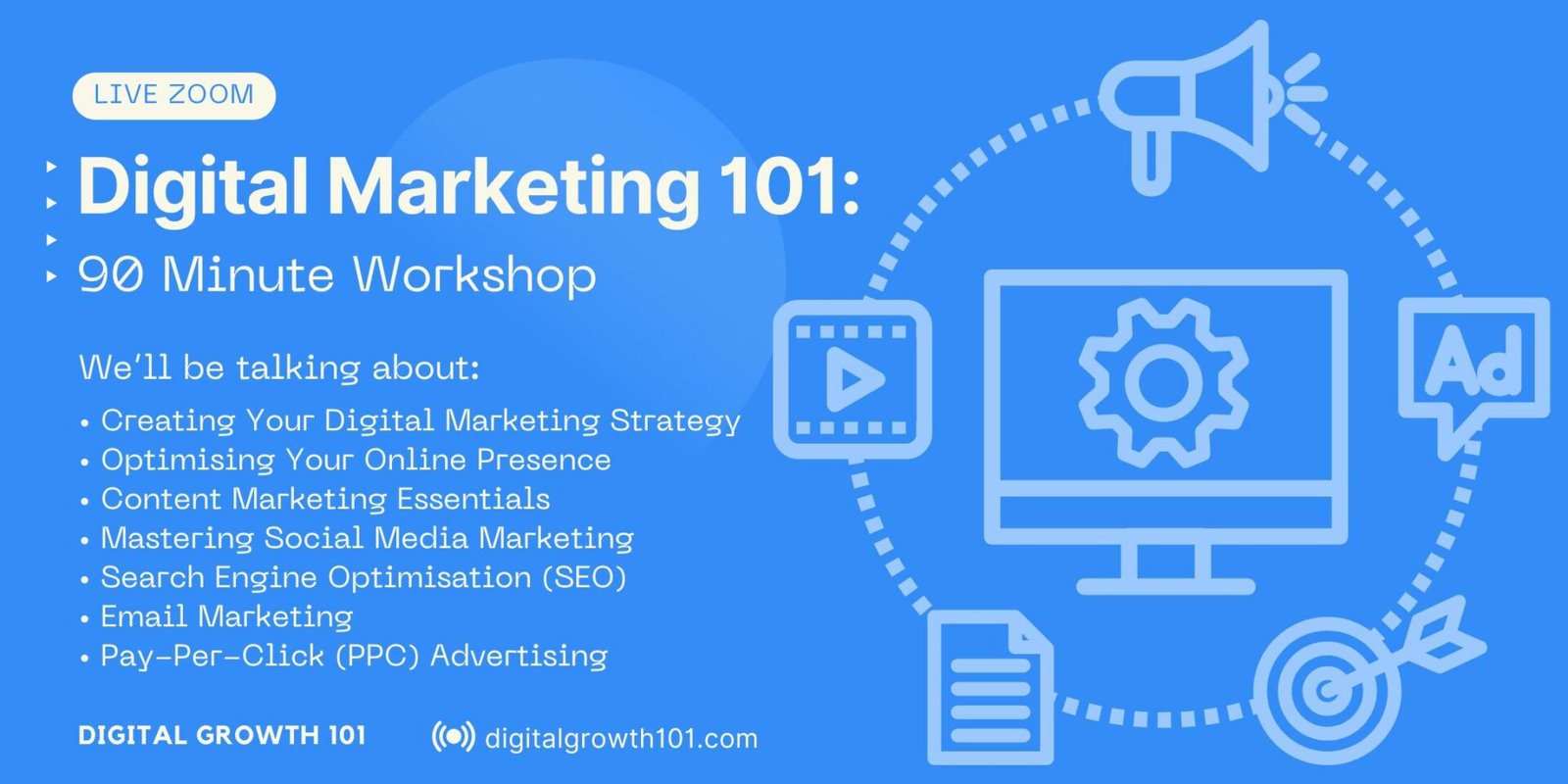 LIVE ZOOM

Digital Marketing 101:

90 Minute Workshop

We'll be talking about:

• Creating Your Digital Marketing Strategy
• Optimising Your Online Presence
• Content Marketing Essentials
• Mastering Social Media Marketing
• Search Engine Optimisation (SEO)
• Email Marketing
• Pay-Per-Click (PPC) Advertising

DIGITAL GROWTH 101

digitalgrowth101.com

Ad